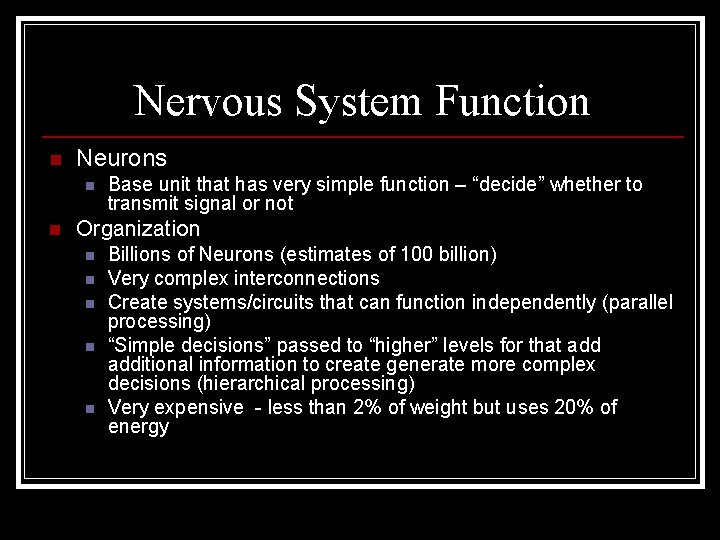 Nervous System Function

Neurons

Base unit that has very simple function – “decide” whether to transmit signal or not

Organization

Billions of Neurons (estimates of 100 billion)

Very complex interconnections

Create systems/circuits that can function independently (parallel processing)

“Simple decisions” passed to “higher” levels for that add additional information to create generate more complex decisions (hierarchical processing)

Very expensive - less than 2% of weight but uses 20% of energy